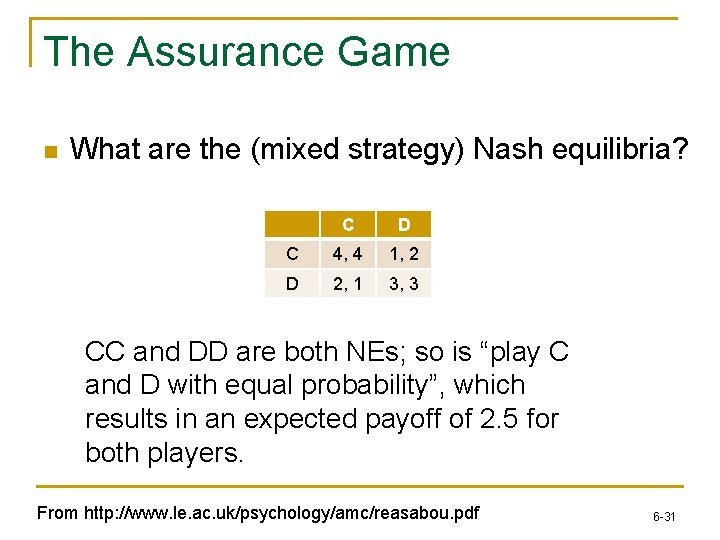 The Assurance Game

What are the (mixed strategy) Nash equilibria?

| | C | D |
|---|---|---|
| C | 4, 4 | 1, 2 |
| D | 2, 1 | 3, 3 |

CC and DD are both NEs; so is “play C and D with equal probability”, which results in an expected payoff of 2.5 for both players.

From http://www.le.ac.uk/psychology/amc/reasabou.pdf

6-31